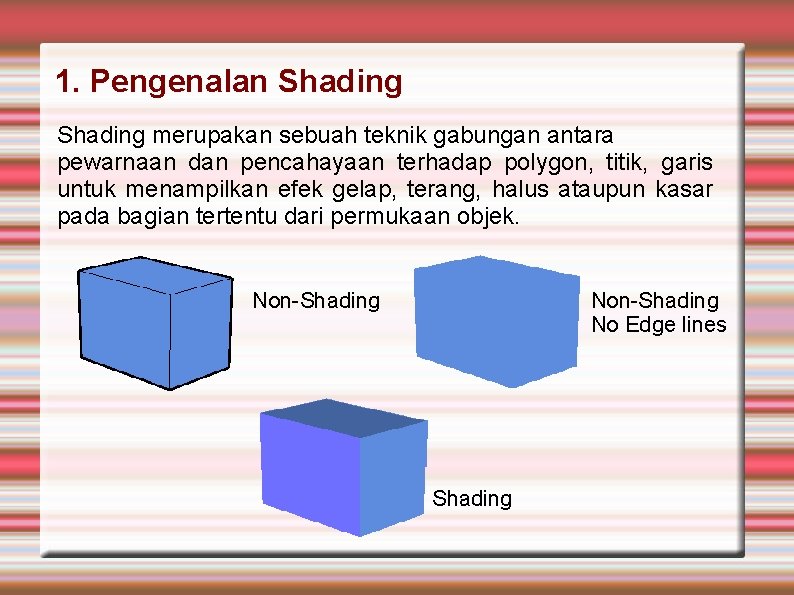 1. Pengenalan Shading

Shading merupakan sebuah teknik gabungan antara pewarnaan dan pencahayaan terhadap polygon, titik, garis untuk menampilkan efek gelap, terang, halus ataupun kasar pada bagian tertentu dari permukaan objek.

Non-Shading

Non-Shading
No Edge lines

Shading